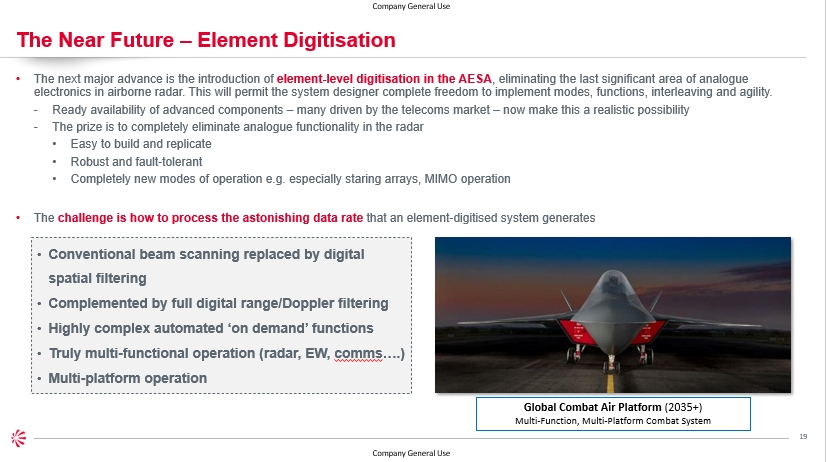 Company General Use

The Near Future – Element Digitisation

• The next major advance is the introduction of element-level digitisation in the AESA, eliminating the last significant area of analogue electronics in airborne radar. This will permit the system designer complete freedom to implement modes, functions, interleaving and agility.
- Ready availability of advanced components – many driven by the telecoms market – now make this a realistic possibility
- The prize is to completely eliminate analogue functionality in the radar
• Easy to build and replicate
• Robust and fault-tolerant
• Completely new modes of operation e.g. especially staring arrays, MIMO operation

• The challenge is how to process the astonishing data rate that an element-digitised system generates

• Conventional beam scanning replaced by digital spatial filtering
• Complemented by full digital range/Doppler filtering
• Highly complex automated 'on demand' functions
• Truly multi-functional operation (radar, EW, comms….)
• Multi-platform operation

Global Combat Air Platform (2035+)
Multi-Function, Multi-Platform Combat System

19

Company General Use